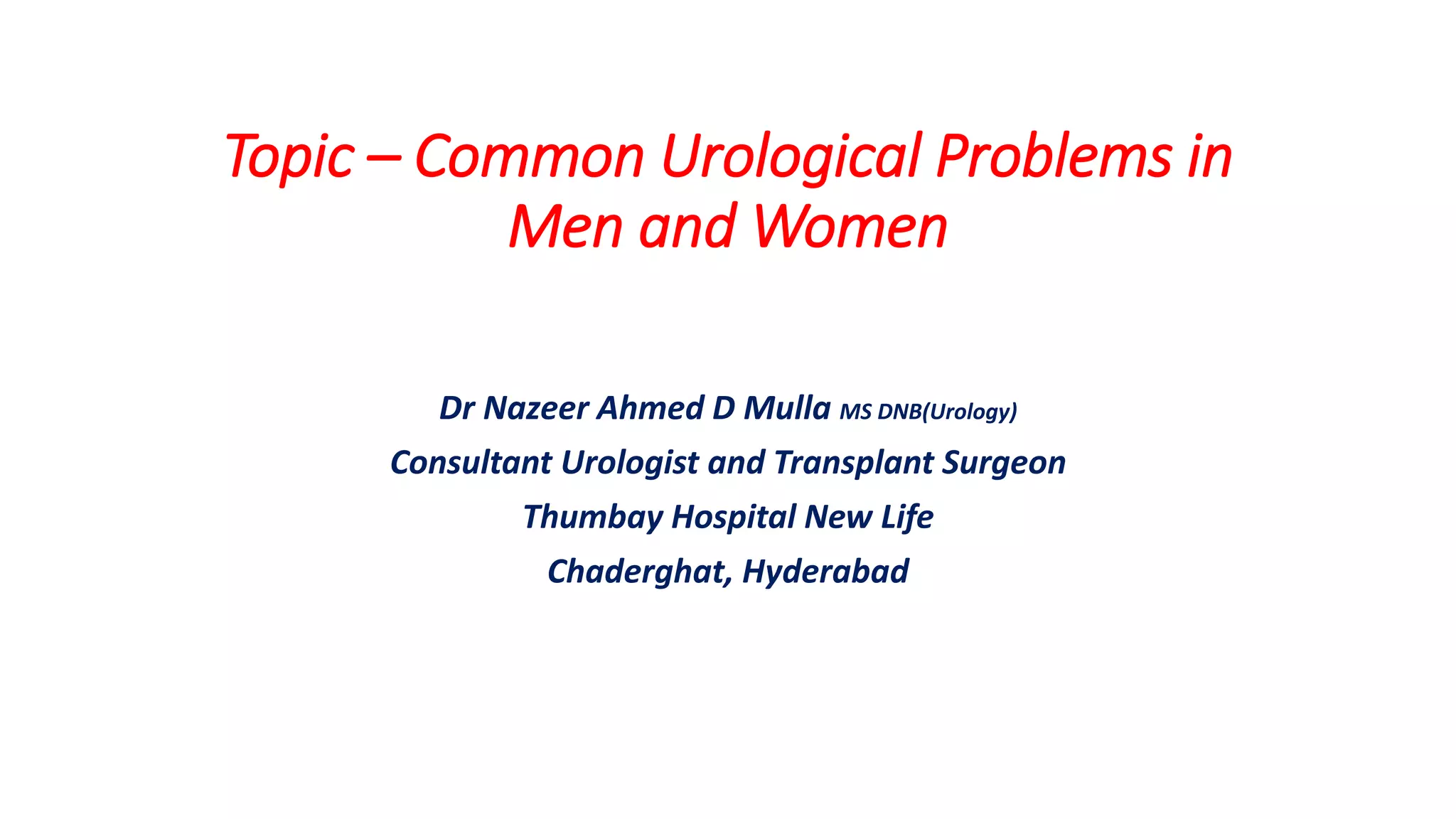 Topic – Common Urological Problems in Men and Women

Dr Nazeer Ahmed D Mulla MS DNB(Urology)

Consultant Urologist and Transplant Surgeon

Thumbay Hospital New Life

Chaderghat, Hyderabad